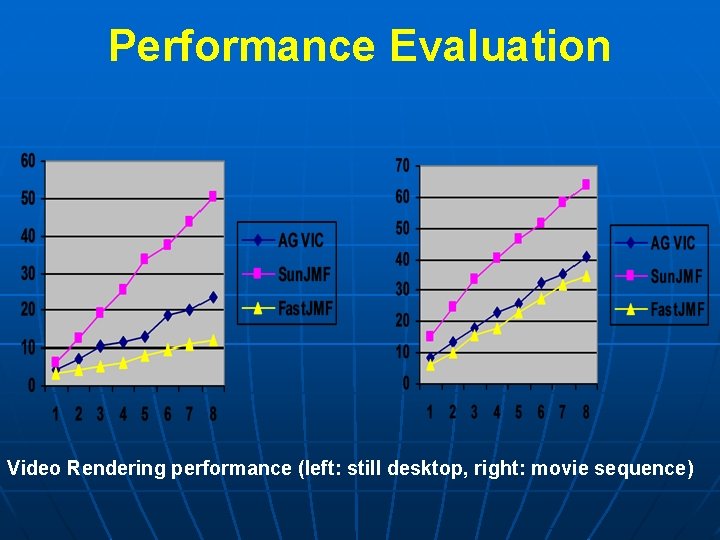 Performance Evaluation

60
50
40
30
20
10
0
1 2 3 4 5 6 7 8

AG VIC
SunJMF
FastJMF

70
60
50
40
30
20
10
0
1 2 3 4 5 6 7 8

AG VIC
SunJMF
FastJMF

Video Rendering performance (left: still desktop, right: movie sequence)